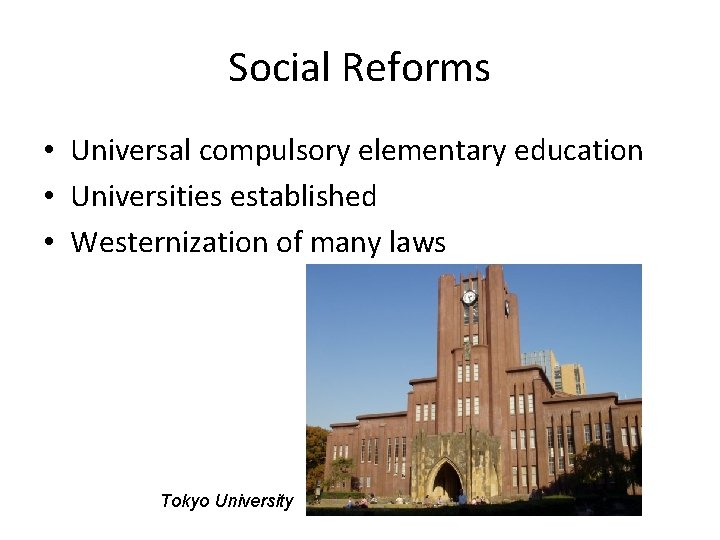 Social Reforms

• Universal compulsory elementary education
• Universities established
• Westernization of many laws

Tokyo University